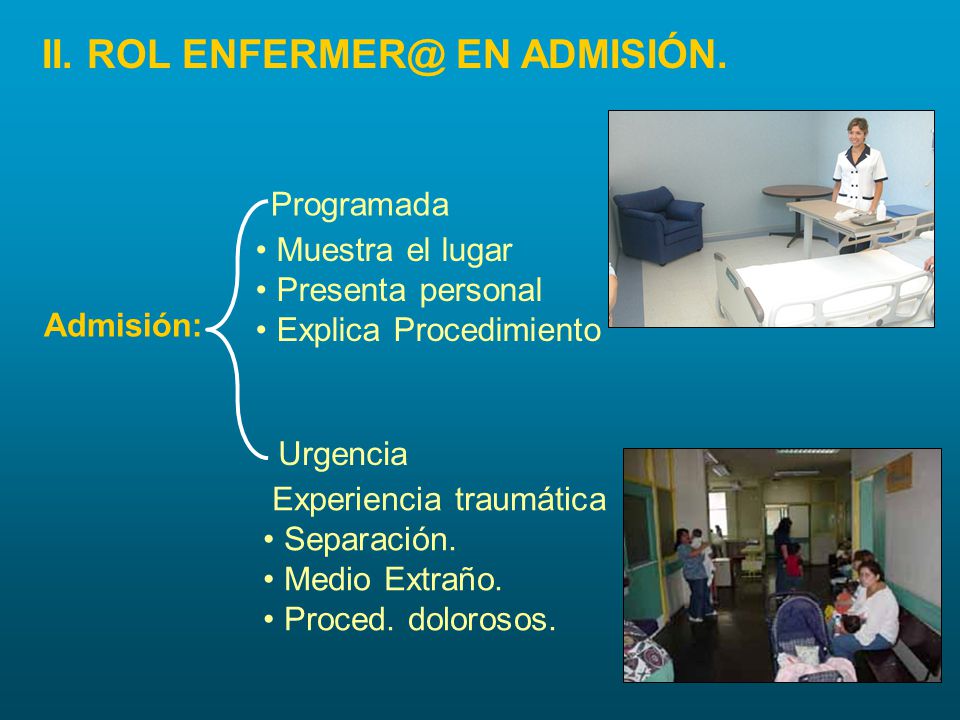 II. ROL ENFERMER@ EN ADMISIÓN.

Admisión:

Programada
• Muestra el lugar
• Presenta personal
• Explica Procedimiento

Urgencia
Experiencia traumática
• Separación.
• Medio Extraño.
• Proced. dolorosos.